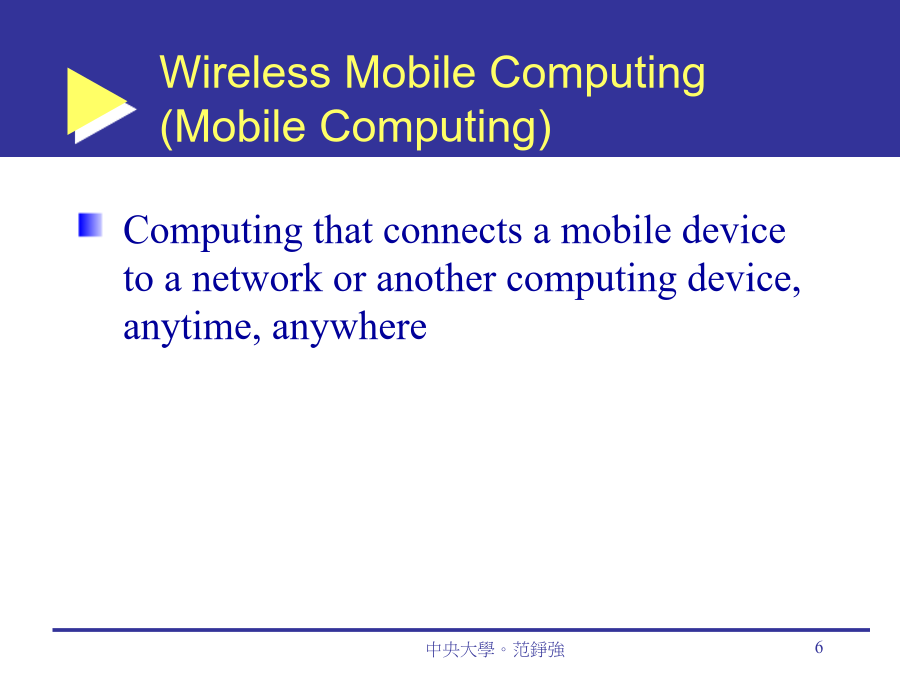 Wireless Mobile Computing (Mobile Computing)

Computing that connects a mobile device to a network or another computing device, anytime, anywhere

中央大學。范錚強

6